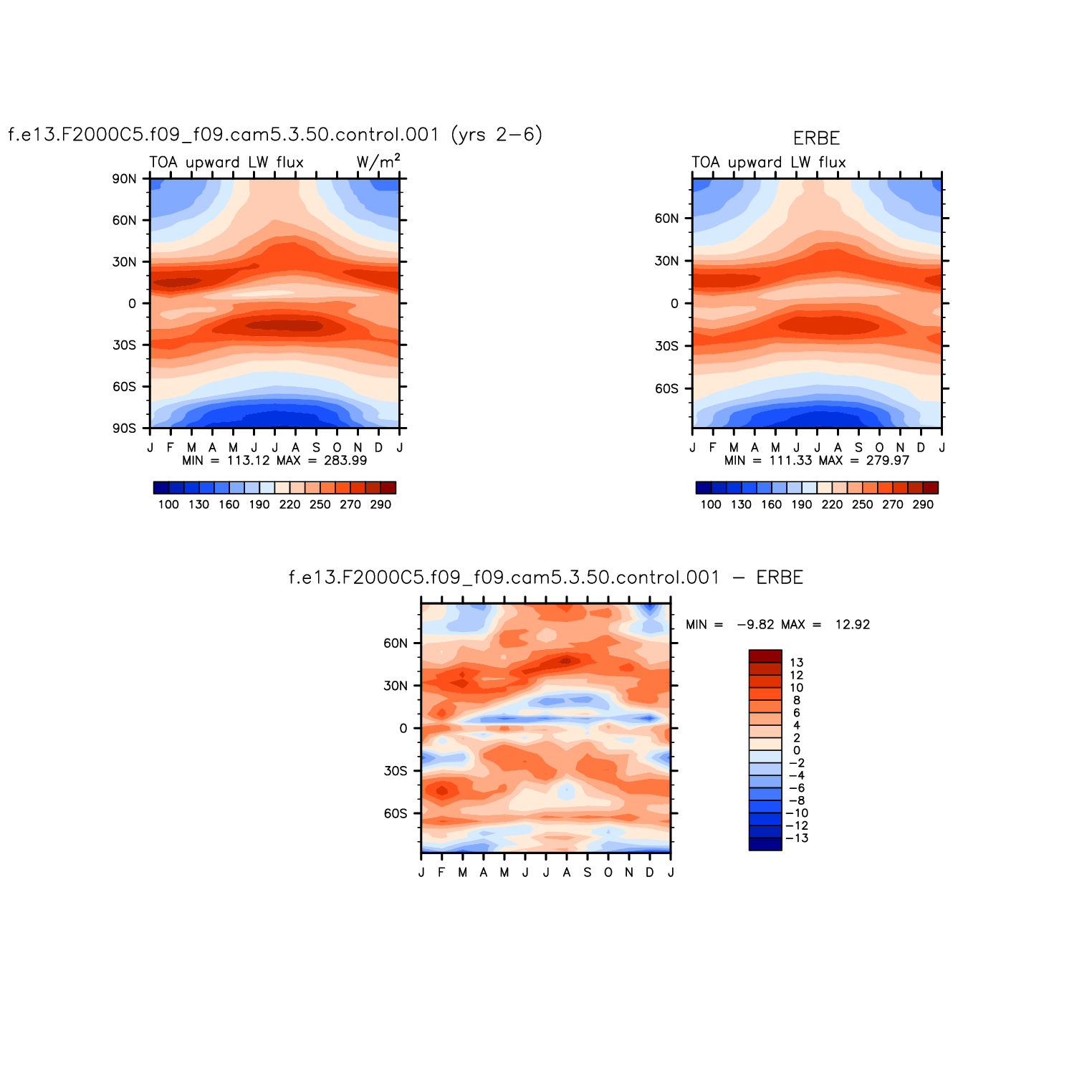 f.e13.F2000C5.f09_f09.cam5.3.50.control.001 (yrs 2−6)
TOA upward LW flux W/m$^2$
90N
60N
30N
0
30S
60S
90S
J F M A M J J A S O N D J
MIN = 113.12 MAX = 283.99
100 130 160 190 220 250 270 290

ERBE
TOA upward LW flux
60N
30N
0
30S
60S
J F M A M J J A S O N D J
MIN = 111.33 MAX = 279.97
100 130 160 190 220 250 270 290

f.e13.F2000C5.f09_f09.cam5.3.50.control.001 − ERBE
60N
30N
0
30S
60S
J F M A M J J A S O N D J
MIN = −9.82 MAX = 12.92
13
12
10
8
6
4
2
0
−2
−4
−6
−8
−10
−12
−13